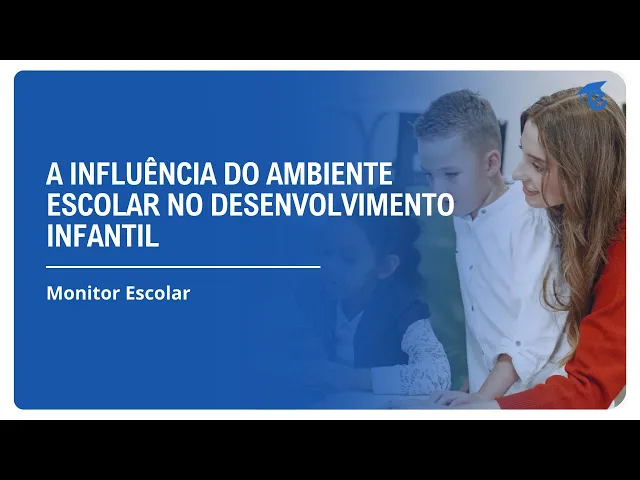 A INFLUÊNCIA DO AMBIENTE ESCOLAR NO DESENVOLVIMENTO INFANTIL

Monitor Escolar